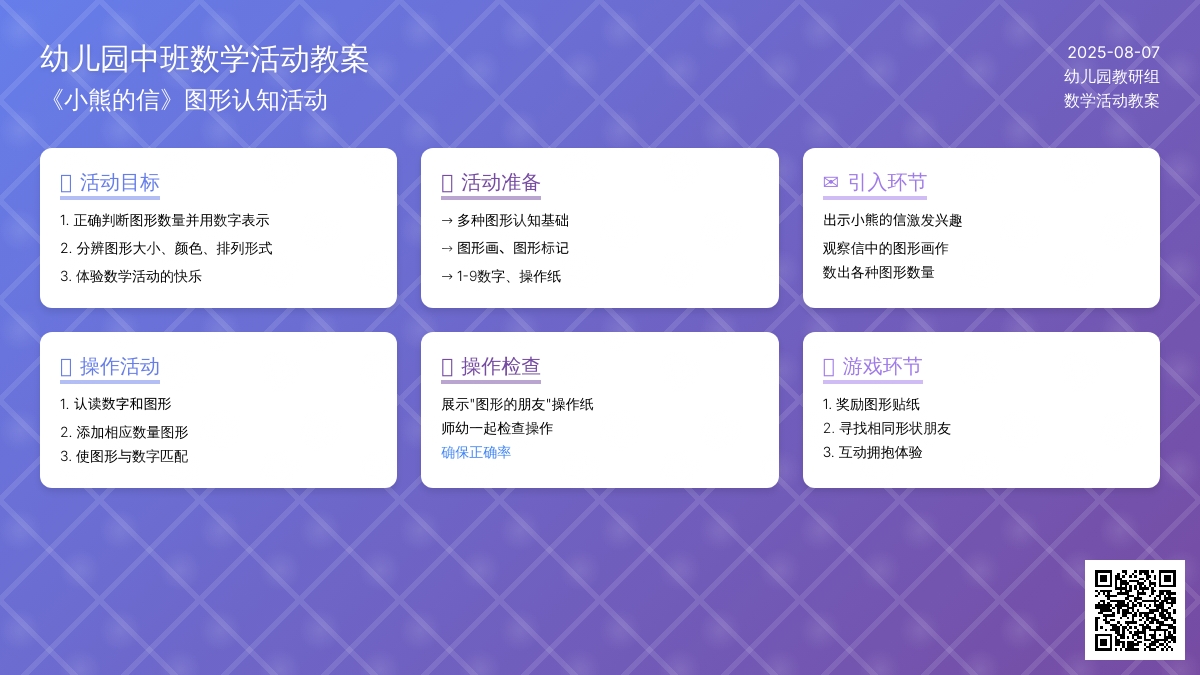 幼儿园中班数学活动教案
《小熊的信》图形认知活动

2025-08-07
幼儿园教研组
数学活动教案

活动目标
1. 正确判断图形数量并用数字表示
2. 分辨图形大小、颜色、排列形式
3. 体验数学活动的快乐

活动准备
→ 多种图形认知基础
→ 图形画、图形标记
→ 1-9数字、操作纸

✉ 引入环节
出示小熊的信激发兴趣
观察信中的图形画作
数出各种图形数量

操作活动
1. 认读数字和图形
2. 添加相应数量图形
3. 使图形与数字匹配

操作检查
展示"图形的朋友"操作纸
师幼一起检查操作
确保正确率

游戏环节
1. 奖励图形贴纸
2. 寻找相同形状朋友
3. 互动拥抱体验